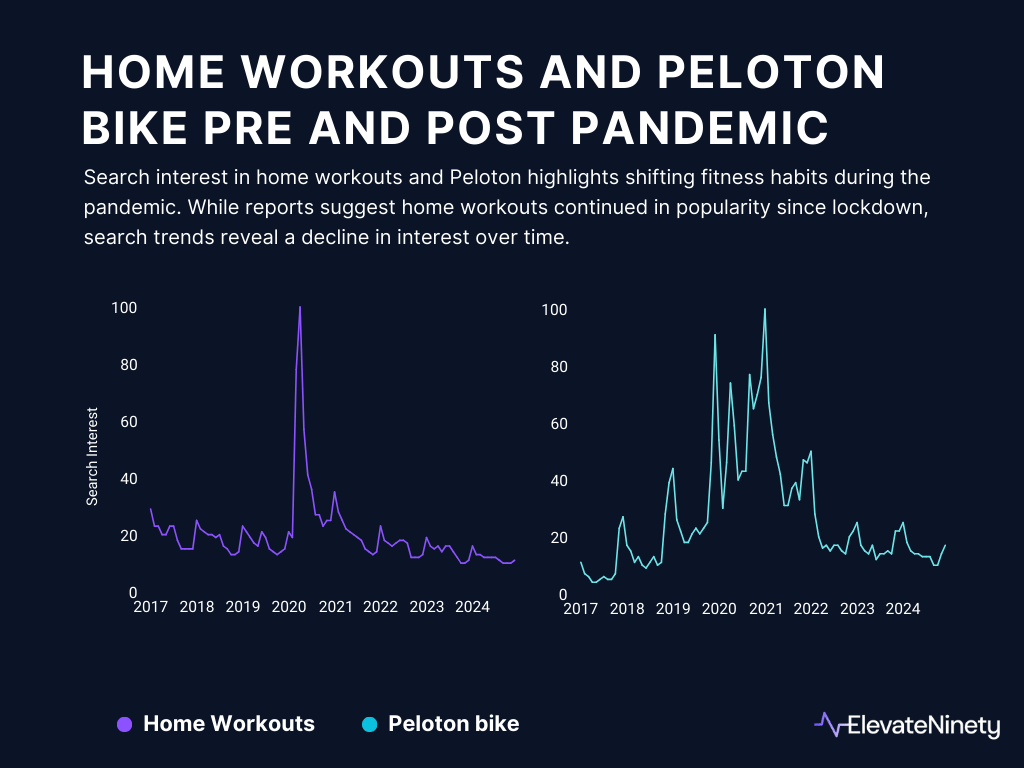 HOME WORKOUTS AND PELOTON BIKE PRE AND POST PANDEMIC

Search interest in home workouts and Peloton highlights shifting fitness habits during the pandemic. While reports suggest home workouts continued in popularity since lockdown, search trends reveal a decline in interest over time.

Search Interest

100
80
60
40
20
0

2017 2018 2019 2020 2021 2022 2023 2024

100
80
60
40
20
0

2017 2018 2019 2020 2021 2022 2023 2024

Home Workouts
Peloton bike

ElevateNinety